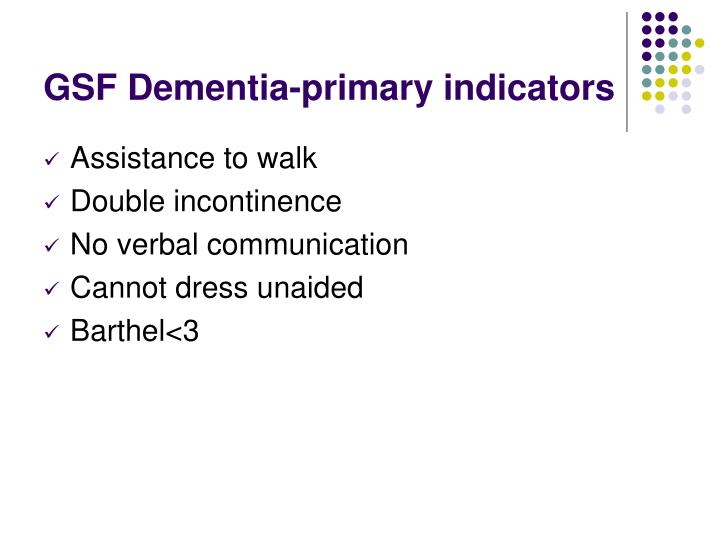 GSF Dementia-primary indicators

✓ Assistance to walk
✓ Double incontinence
✓ No verbal communication
✓ Cannot dress unaided
✓ Barthel<3